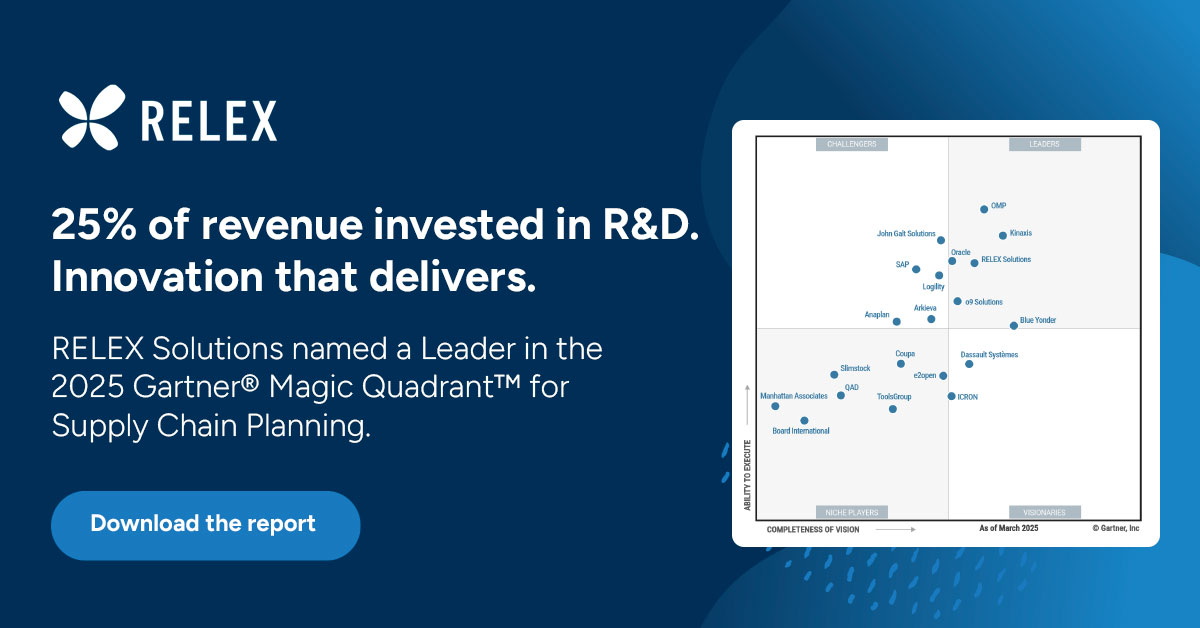 RELEX

25% of revenue invested in R&D. Innovation that delivers.

RELEX Solutions named a Leader in the 2025 Gartner® Magic Quadrant™ for Supply Chain Planning.

Download the report

CHALLENGERS

LEADERS

OMP

Kinaxis

John Galt Solutions

Oracle

RELEX Solutions

SAP

Logility

o9 Solutions

Arkieva

Anaplan

Blue Yonder

Coupa

Dassault Systèmes

Slimstock

e2open

QAD

Manhattan Associates

ToolsGroup

ICRON

Board International

ABILITY TO EXECUTE

NICHE PLAYERS

VISIONARIES

COMPLETENESS OF VISION

As of March 2025

© Gartner, Inc